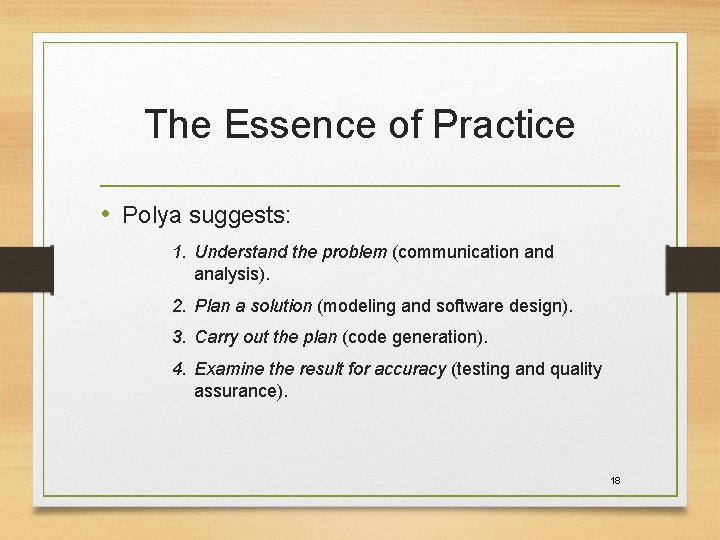 The Essence of Practice

• Polya suggests:

1. Understand the problem (communication and analysis).
2. Plan a solution (modeling and software design).
3. Carry out the plan (code generation).
4. Examine the result for accuracy (testing and quality assurance).

18